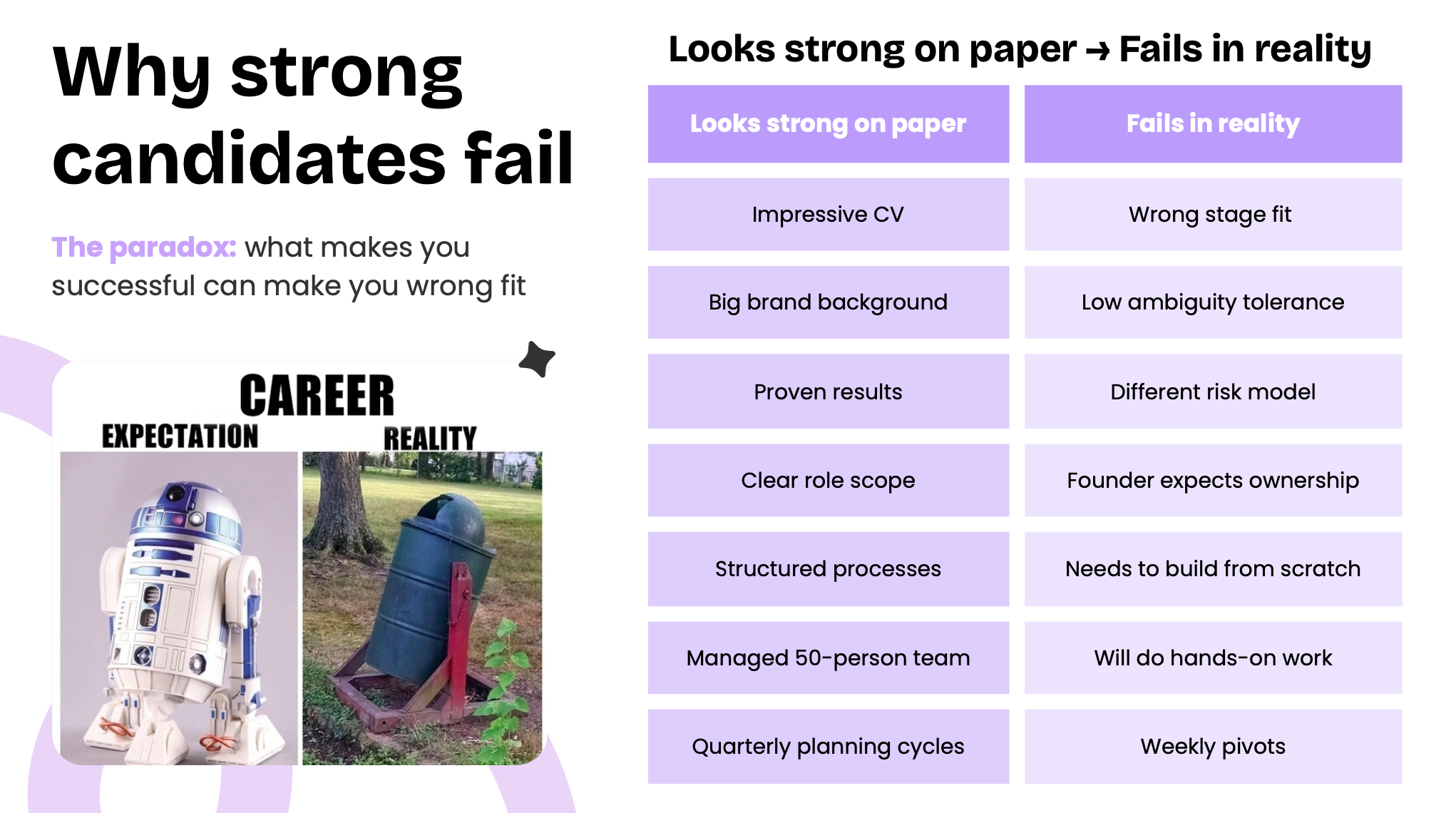 Why strong candidates fail

The paradox: what makes you successful can make you wrong fit

CAREER

EXPECTATION

REALITY

Looks strong on paper → Fails in reality

| Looks strong on paper | Fails in reality |
|---|---|
| Impressive CV | Wrong stage fit |
| Big brand background | Low ambiguity tolerance |
| Proven results | Different risk model |
| Clear role scope | Founder expects ownership |
| Structured processes | Needs to build from scratch |
| Managed 50-person team | Will do hands-on work |
| Quarterly planning cycles | Weekly pivots |